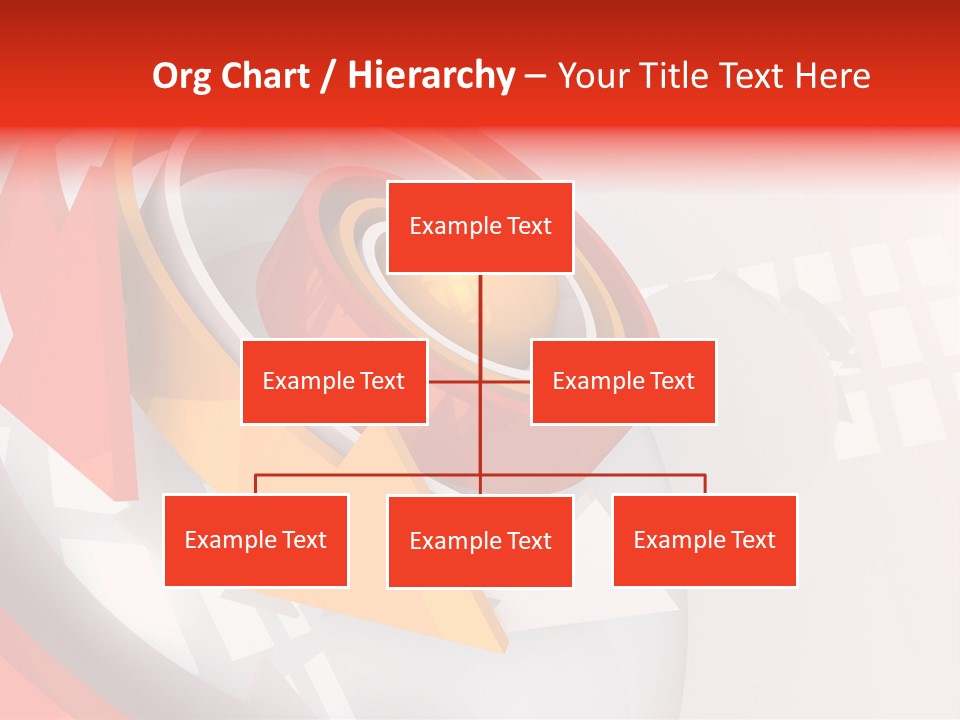 Org Chart / Hierarchy – Your Title Text Here

Example Text

Example Text

Example Text

Example Text

Example Text

Example Text